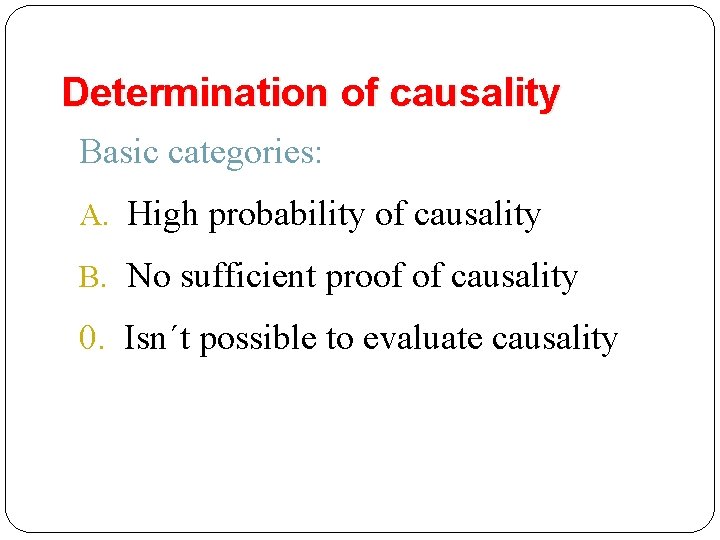 Determination of causality

Basic categories:

A. High probability of causality

B. No sufficient proof of causality

0. Isn´t possible to evaluate causality